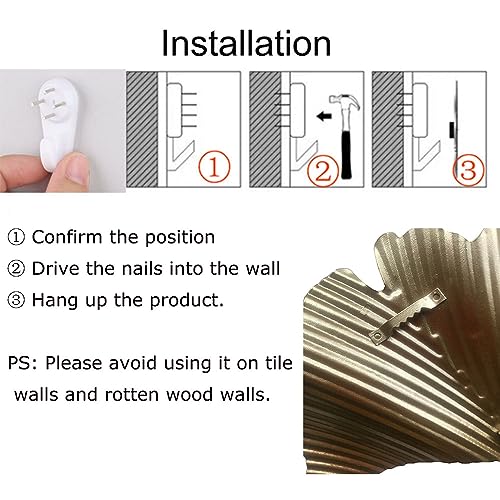 Installation

①

②

③

① Confirm the position

② Drive the nails into the wall

③ Hang up the product.

PS: Please avoid using it on tile walls and rotten wood walls.